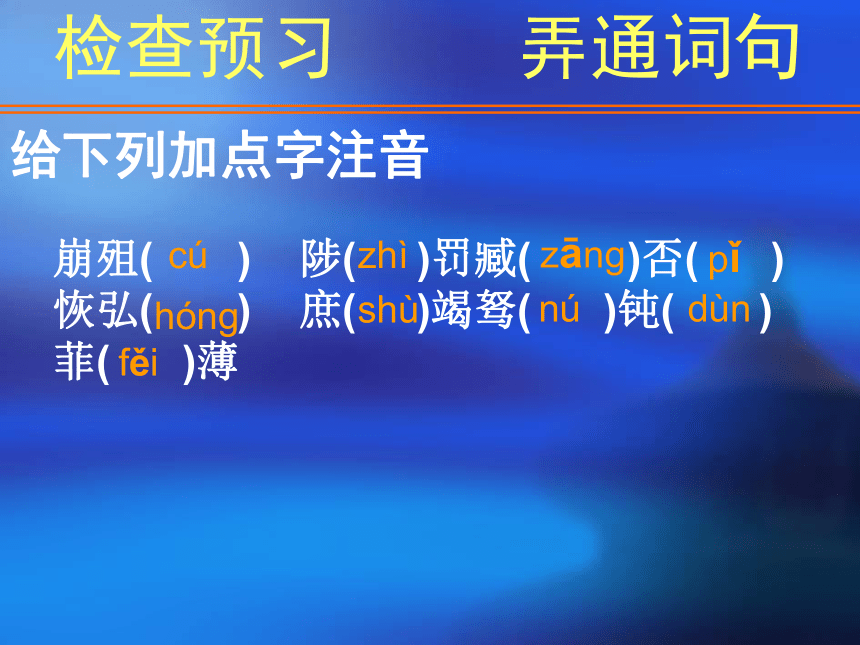 检查预习　　弄通词句

给下列加点字注音

崩殂( cú ) 陟(zhì )罚臧( zāng)否( pǐ )
恢弘(hóng) 庶(shù)竭驽( nú )钝( dùn )
菲( fěi )薄